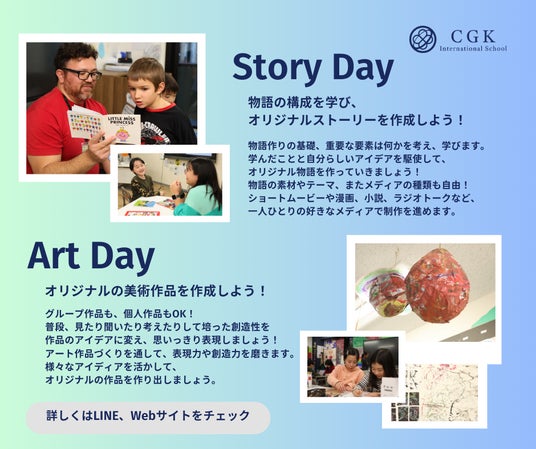 CGK
International School

LITTLE MISS PRINCESS

Story Day

物語の構成を学び、
オリジナルストーリーを作成しよう！

物語作りの基礎、重要な要素は何かを考え、学びます。
学んだことと自分らしいアイデアを駆使して、
オリジナル物語を作っていきましょう！
物語の素材やテーマ、またメディアの種類も自由！
ショートムービーや漫画、小説、ラジオトークなど、
一人ひとりの好きなメディアで制作を進めます。

Art Day

オリジナルの美術作品を作成しよう！

グループ作品も、個人作品もOK！
普段、見たり聞いたり考えたりして培った創造性を
作品のアイデアに変え、思いっきり表現しましょう！
アート作品づくりを通して、表現力や創造力を磨きます。
様々なアイディアを活かして、
オリジナルの作品を作り出しましょう。

詳しくはLINE、Webサイトをチェック